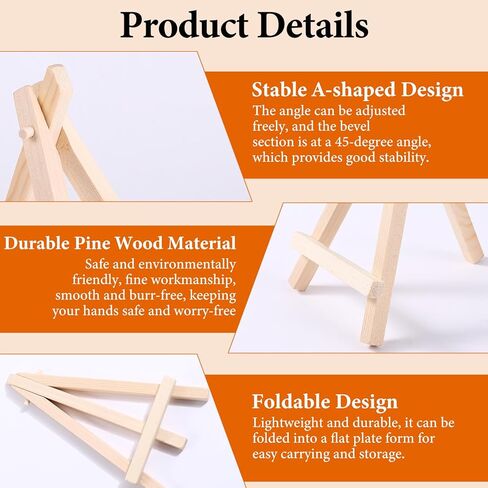 Product Details

Stable A-shaped Design
The angle can be adjusted freely, and the bevel section is at a 45-degree angle, which provides good stability.

Durable Pine Wood Material
Safe and environmentally friendly, fine workmanship, smooth and burr-free, keeping your hands safe and worry-free

Foldable Design
Lightweight and durable, it can be folded into a flat plate form for easy carrying and storage.